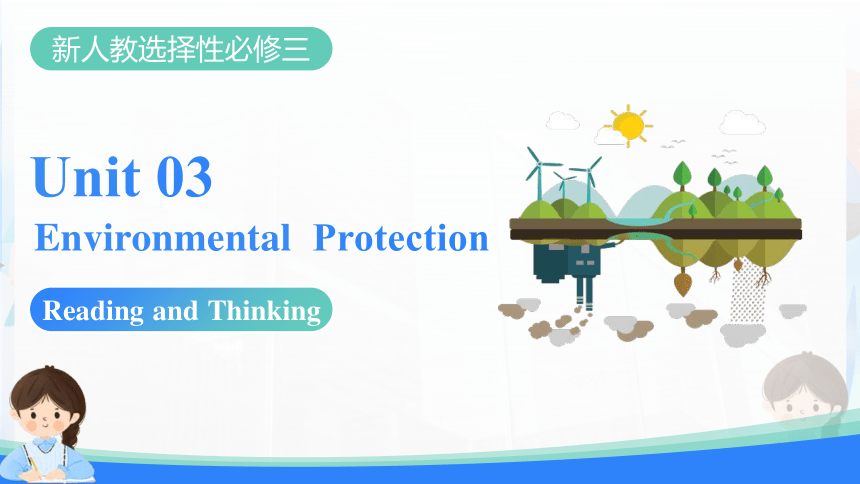 新人教选择性必修三

Unit 03

Environmental Protection

Reading and Thinking